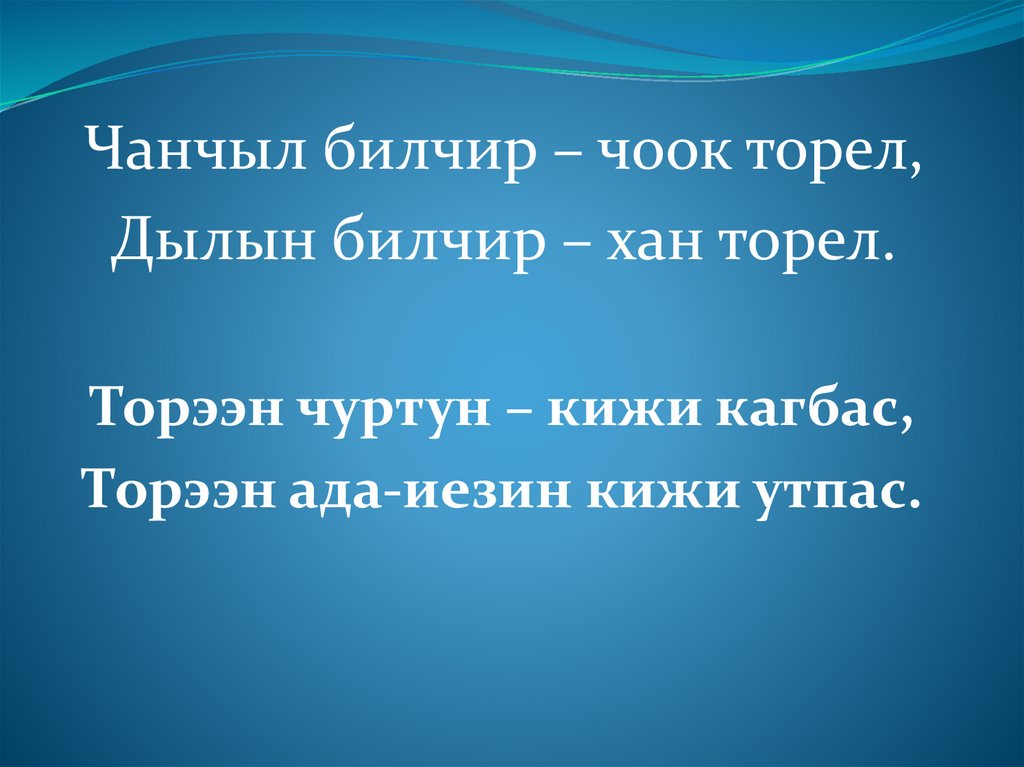 Чанчыл билчир – чоок торел,
Дылын билчир – хан торел.

Торээн чуртун – кижи кагбас,
Торээн ада-иезин кижи утпас.